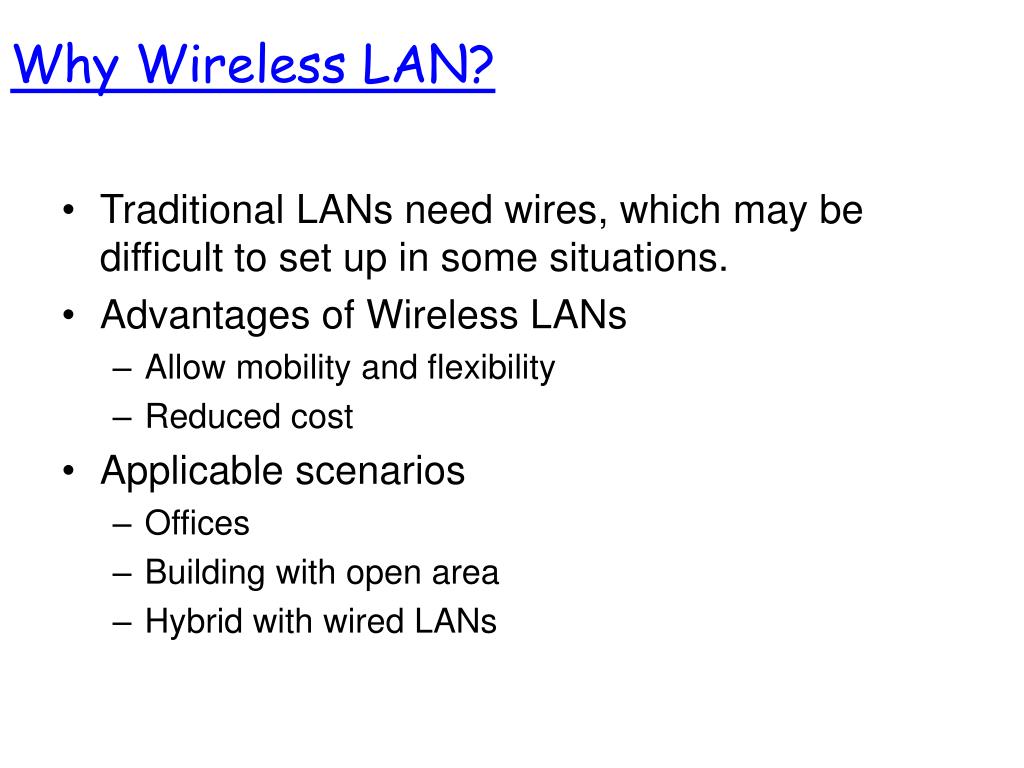 Why Wireless LAN?

• Traditional LANs need wires, which may be difficult to set up in some situations.
• Advantages of Wireless LANs
– Allow mobility and flexibility
– Reduced cost
• Applicable scenarios
– Offices
– Building with open area
– Hybrid with wired LANs